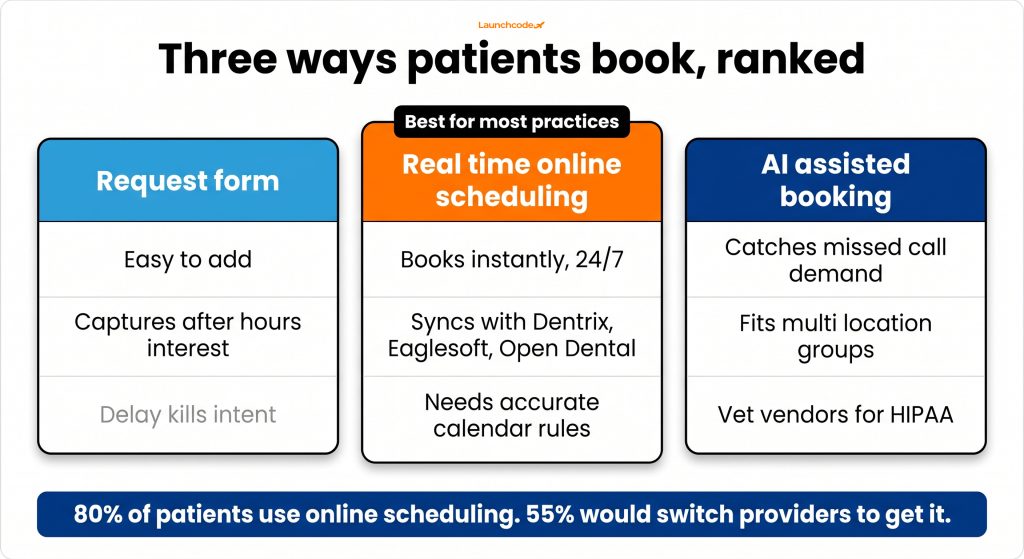 Launchcode

Three ways patients book, ranked

Request form

Easy to add

Captures after hours interest

Delay kills intent

Best for most practices

Real time online scheduling

Books instantly, 24/7

Syncs with Dentrix, Eaglesoft, Open Dental

Needs accurate calendar rules

AI assisted booking

Catches missed call demand

Fits multi location groups

Vet vendors for HIPAA

80% of patients use online scheduling. 55% would switch providers to get it.